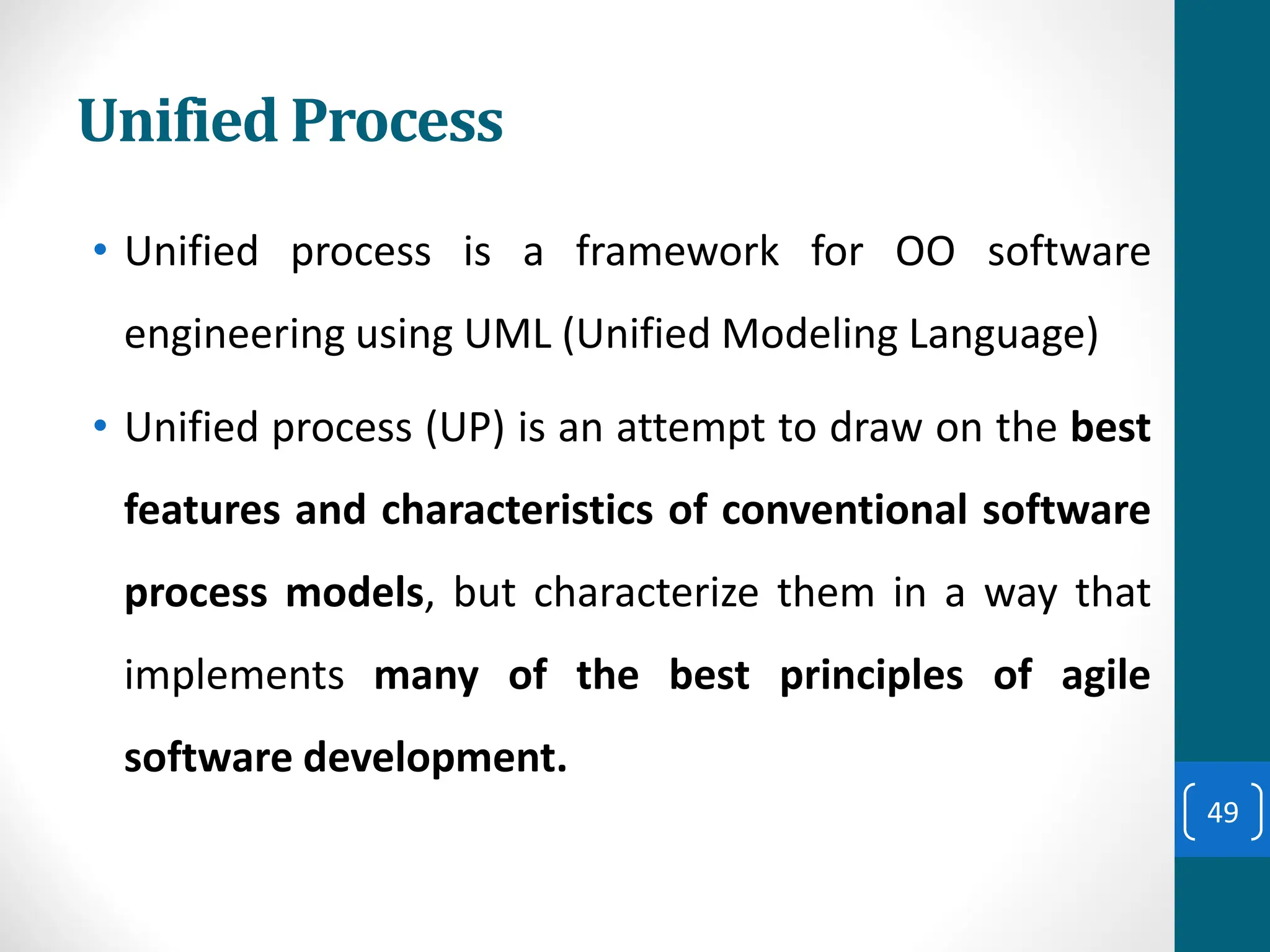 Unified Process

• Unified process is a framework for OO software engineering using UML (Unified Modeling Language)

• Unified process (UP) is an attempt to draw on the best features and characteristics of conventional software process models, but characterize them in a way that implements many of the best principles of agile software development.

49